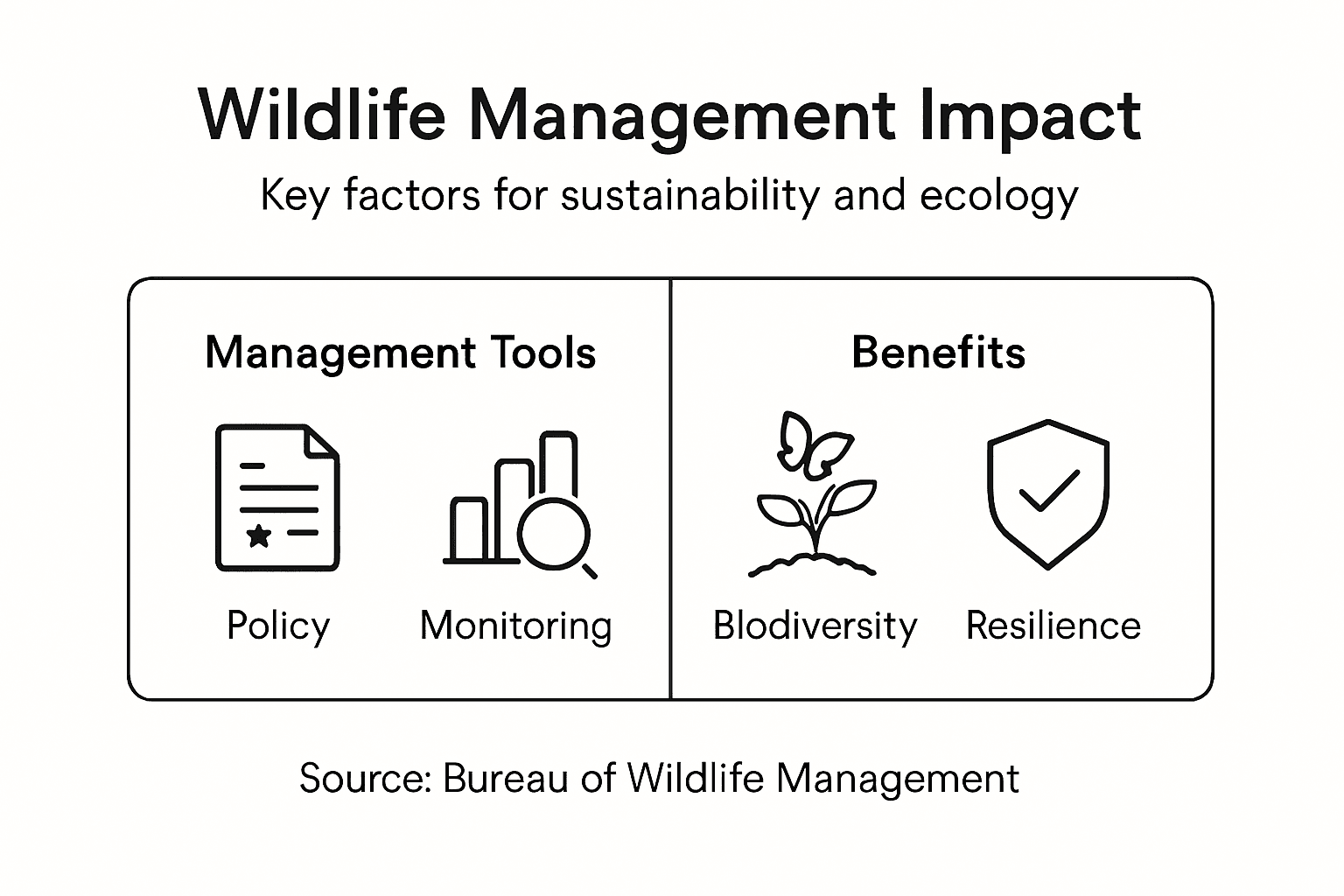 Wildlife Management Impact

Key factors for sustainability and ecology

Management Tools

Policy

Monitoring

Benefits

Blodiversity

Resilience

Source: Bureau of Wildlife Management